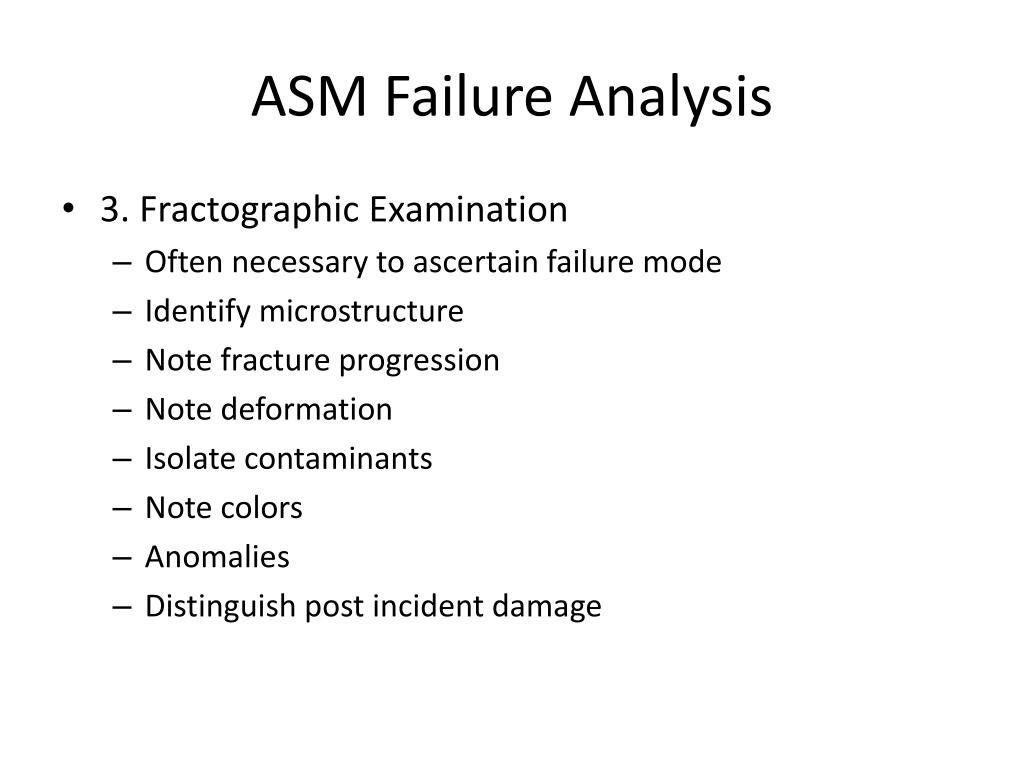 ASM Failure Analysis

• 3. Fractographic Examination
– Often necessary to ascertain failure mode
– Identify microstructure
– Note fracture progression
– Note deformation
– Isolate contaminants
– Note colors
– Anomalies
– Distinguish post incident damage